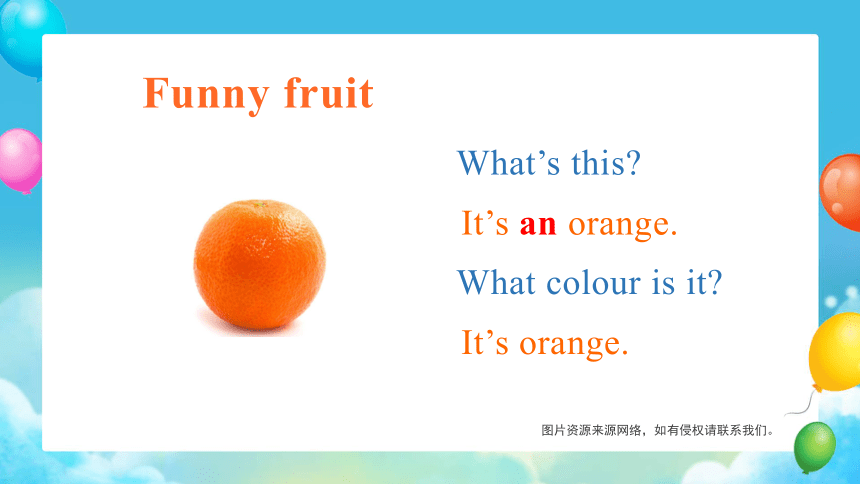 Funny fruit

What’s this?

It’s an orange.

What colour is it?

It’s orange.

图片资源来源网络，如有侵权请联系我们。